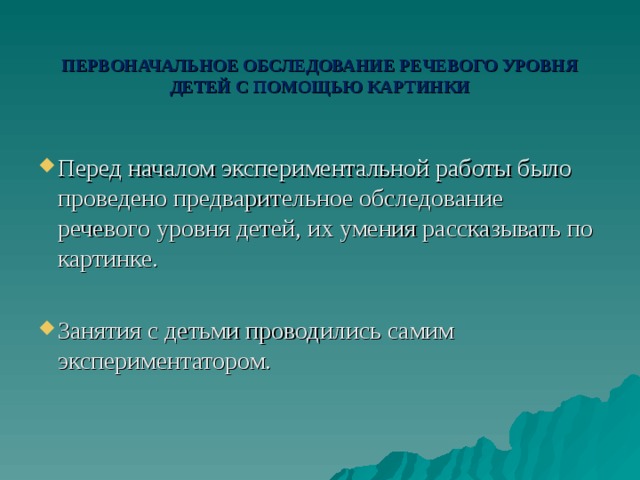 ПЕРВОНАЧАЛЬНОЕ ОБСЛЕДОВАНИЕ РЕЧЕВОГО УРОВНЯ ДЕТЕЙ С ПОМОЩЬЮ КАРТИНКИ

Перед началом экспериментальной работы было проведено предварительное обследование речевого уровня детей, их умения рассказывать по картинке.

Занятия с детьми проводились самим экспериментатором.